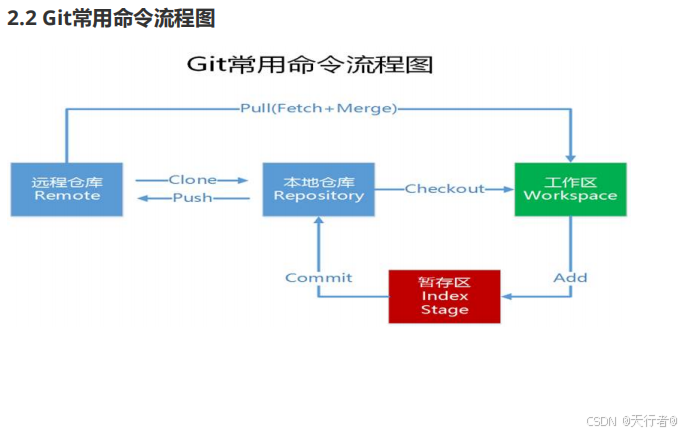 2.2 Git常用命令流程图

Git常用命令流程图

Pull(Fetch+Merge)

远程仓库
Remote

Clone

Push

本地仓库
Repository

Checkout

工作区
Workspace

Commit

暂存区
Index
Stage

Add

CSDN @天行者@